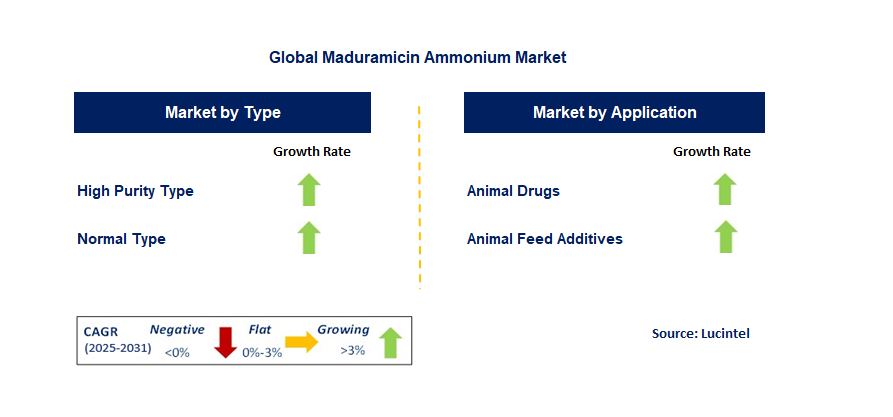 Global Maduramicin Ammonium Market

Market by Type

Growth Rate

High Purity Type

Normal Type

Market by Application

Growth Rate

Animal Drugs

Animal Feed Additives

CAGR (2025-2031) Negative <0% Flat 0%-3% Growing >3%

Source: Lucintel